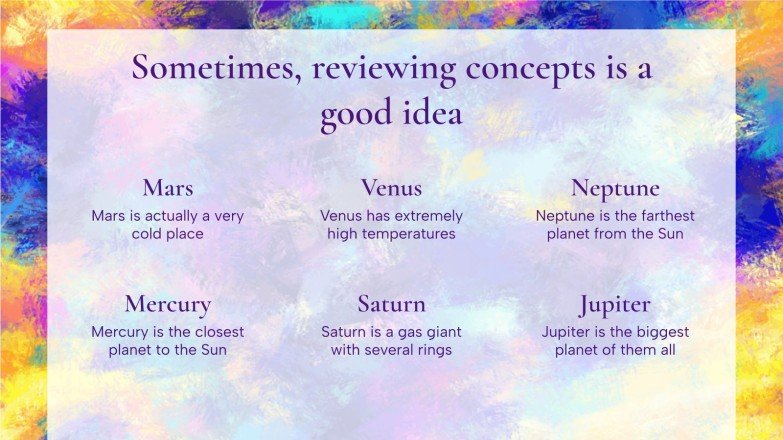 Sometimes, reviewing concepts is a good idea

Mars
Mars is actually a very cold place

Venus
Venus has extremely high temperatures

Neptune
Neptune is the farthest planet from the Sun

Mercury
Mercury is the closest planet to the Sun

Saturn
Saturn is a gas giant with several rings

Jupiter
Jupiter is the biggest planet of them all